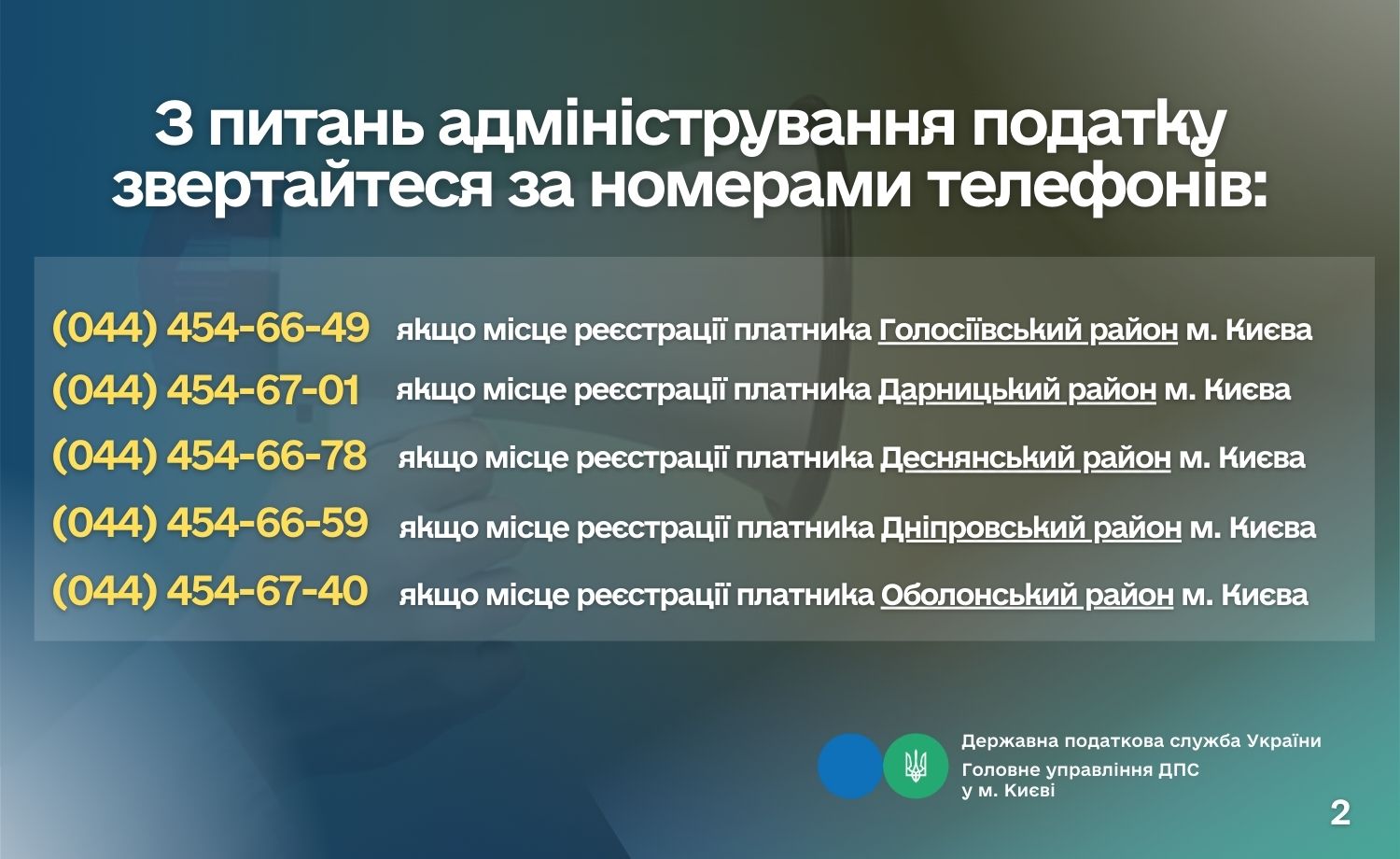 З питань адміністрування податку звертайтеся за номерами телефонів:

(044) 454-66-49 якщо місце реєстрації платника Голосіївський район м. Києва
(044) 454-67-01 якщо місце реєстрації платника Дарницький район м. Києва
(044) 454-66-78 якщо місце реєстрації платника Деснянський район м. Києва
(044) 454-66-59 якщо місце реєстрації платника Дніпровський район м. Києва
(044) 454-67-40 якщо місце реєстрації платника Оболонський район м. Києва

Державна податкова служба України
Головне управління ДПС у м. Києві

2